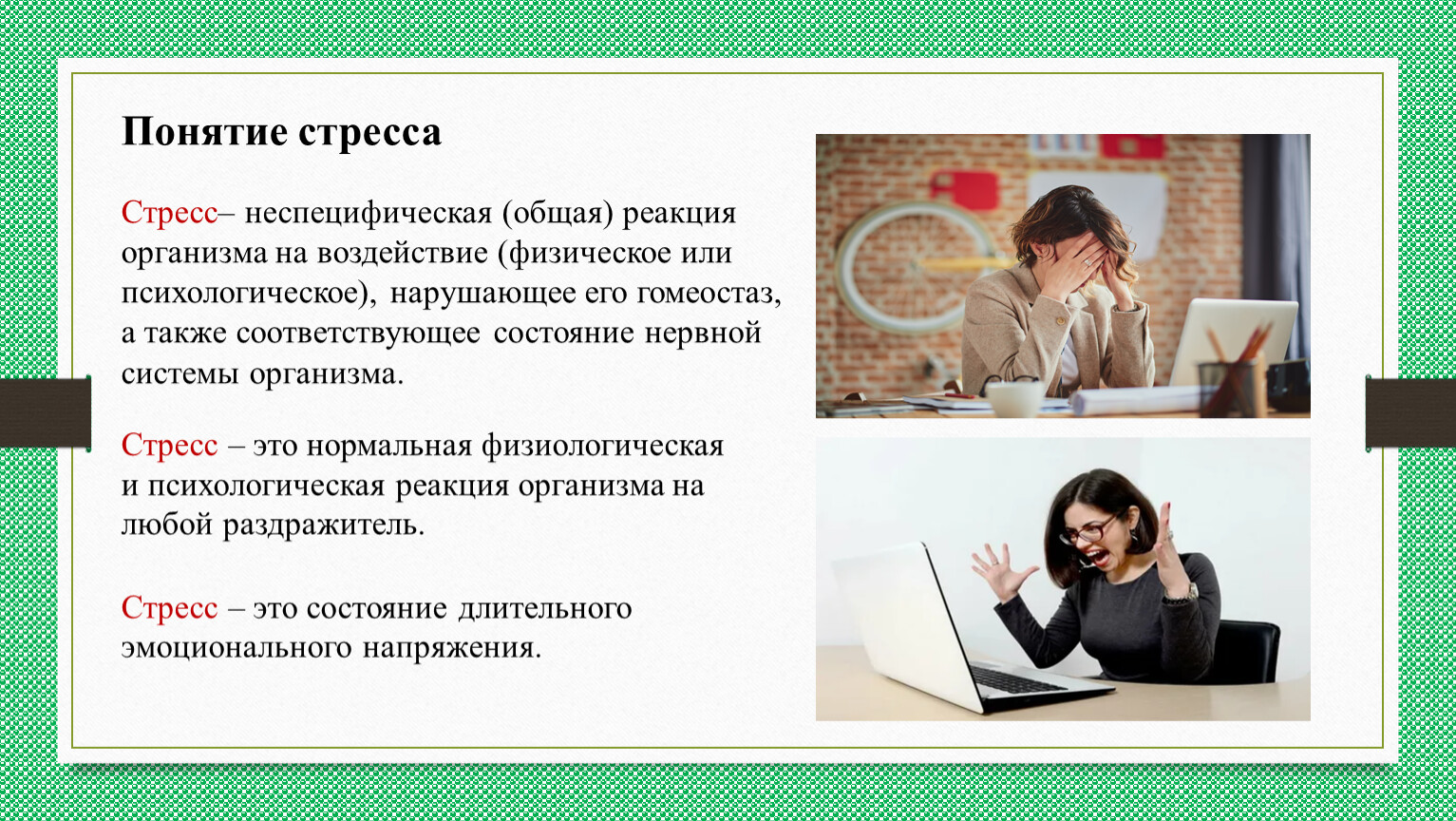 Понятие стресса

Стресс– неспецифическая (общая) реакция организма на воздействие (физическое или психологическое), нарушающее его гомеостаз, а также соответствующее состояние нервной системы организма.

Стресс – это нормальная физиологическая и психологическая реакция организма на любой раздражитель.

Стресс – это состояние длительного эмоционального напряжения.